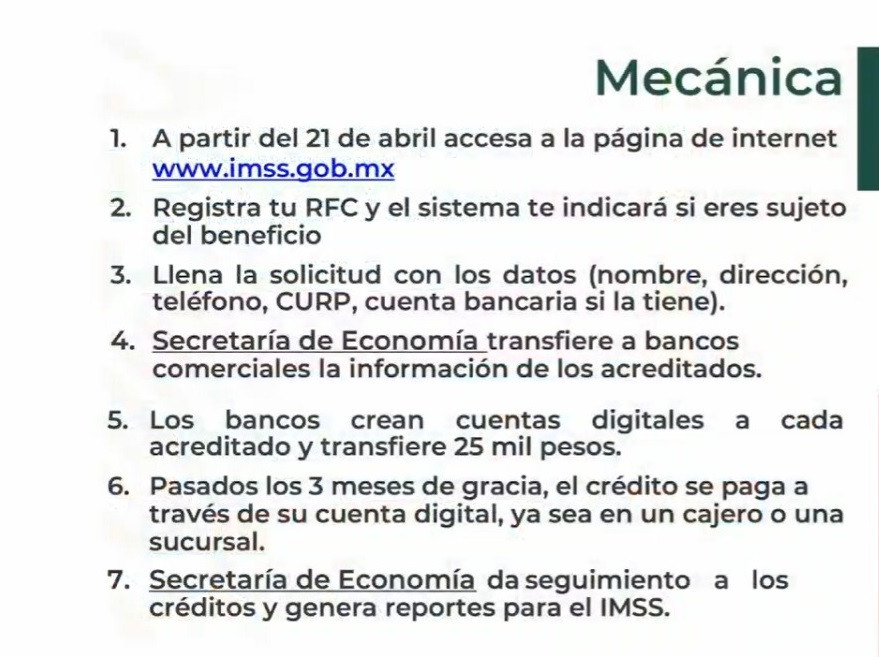 Mecánica

1. A partir del 21 de abril accesa a la página de internet www.imss.gob.mx

2. Registra tu RFC y el sistema te indicará si eres sujeto del beneficio

3. Llena la solicitud con los datos (nombre, dirección, teléfono, CURP, cuenta bancaria si la tiene).

4. Secretaría de Economía transfiere a bancos comerciales la información de los acreditados.

5. Los bancos crean cuentas digitales a cada acreditado y transfiere 25 mil pesos.

6. Pasados los 3 meses de gracia, el crédito se paga a través de su cuenta digital, ya sea en un cajero o una sucursal.

7. Secretaría de Economía da seguimiento a los créditos y genera reportes para el IMSS.